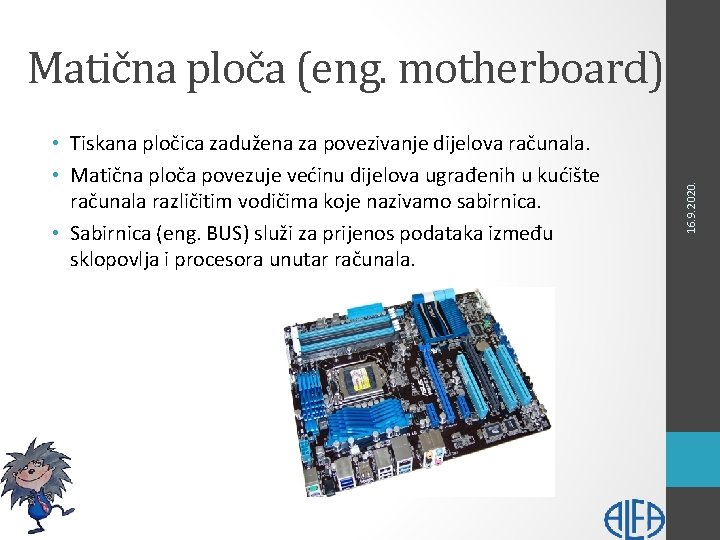 Matična ploča (eng. motherboard)

• Tiskana pločica zadužena za povezivanje dijelova računala.
• Matična ploča povezuje većinu dijelova ugrađenih u kućište računala različitim vodičima koje nazivamo sabirnica.
• Sabirnica (eng. BUS) služi za prijenos podataka između sklopovlja i procesora unutar računala.

16.9.2020.

ALFA